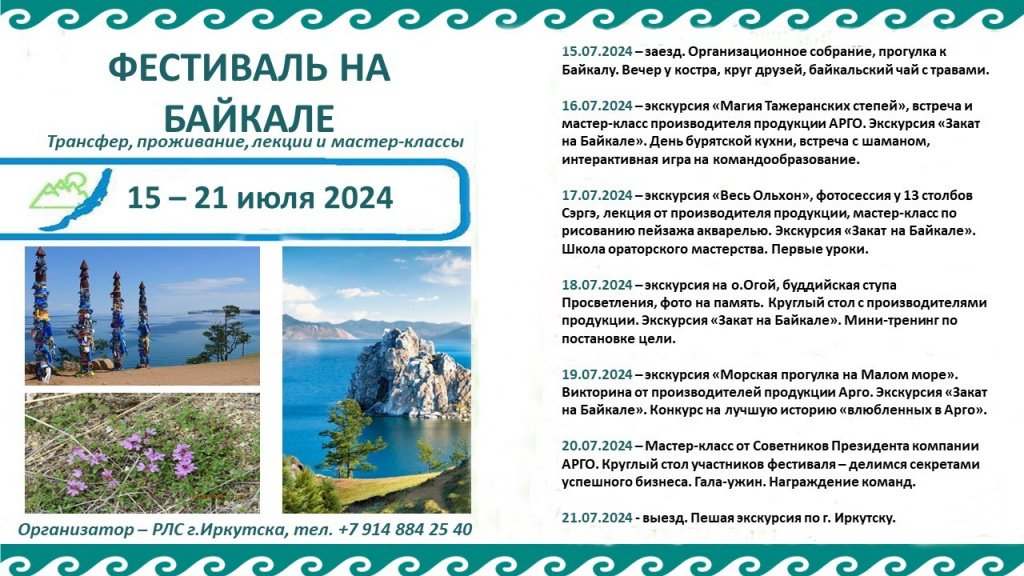 ФЕСТИВАЛЬ НА БАЙКАЛЕ

Трансфер, проживание, лекции и мастер-классы

15 – 21 июля 2024

Организатор – РЛС г.Иркутска, тел. +7 914 884 25 40

15.07.2024 – заезд. Организационное собрание, прогулка к Байкалу. Вечер у костра, круг друзей, байкальский чай с травами.

16.07.2024 – экскурсия «Магия Тажеранских степей», встреча и мастер-класс производителя продукции АРГО. Экскурсия «Закат на Байкале». День бурятской кухни, встреча с шаманом, интерактивная игра на командообразование.

17.07.2024 – экскурсия «Весь Ольхон», фотосессия у 13 столбов Сэргэ, лекция от производителя продукции, мастер-класс по рисованию пейзажа акварелью. Экскурсия «Закат на Байкале». Школа ораторского мастерства. Первые уроки.

18.07.2024 – экскурсия на о.Огой, буддийская ступа Просветления, фото на память. Круглый стол с производителями продукции. Экскурсия «Закат на Байкале». Мини-тренинг по постановке цели.

19.07.2024 – экскурсия «Морская прогулка на Малом море». Викторина от производителей продукции Арго. Экскурсия «Закат на Байкале». Конкурс на лучшую историю «влюбленных в Арго».

20.07.2024 – Мастер-класс от Советников Президента компании АРГО. Круглый стол участников фестиваля – делимся секретами успешного бизнеса. Гала-ужин. Награждение команд.

21.07.2024 - выезд. Пешая экскурсия по г. Иркутску.